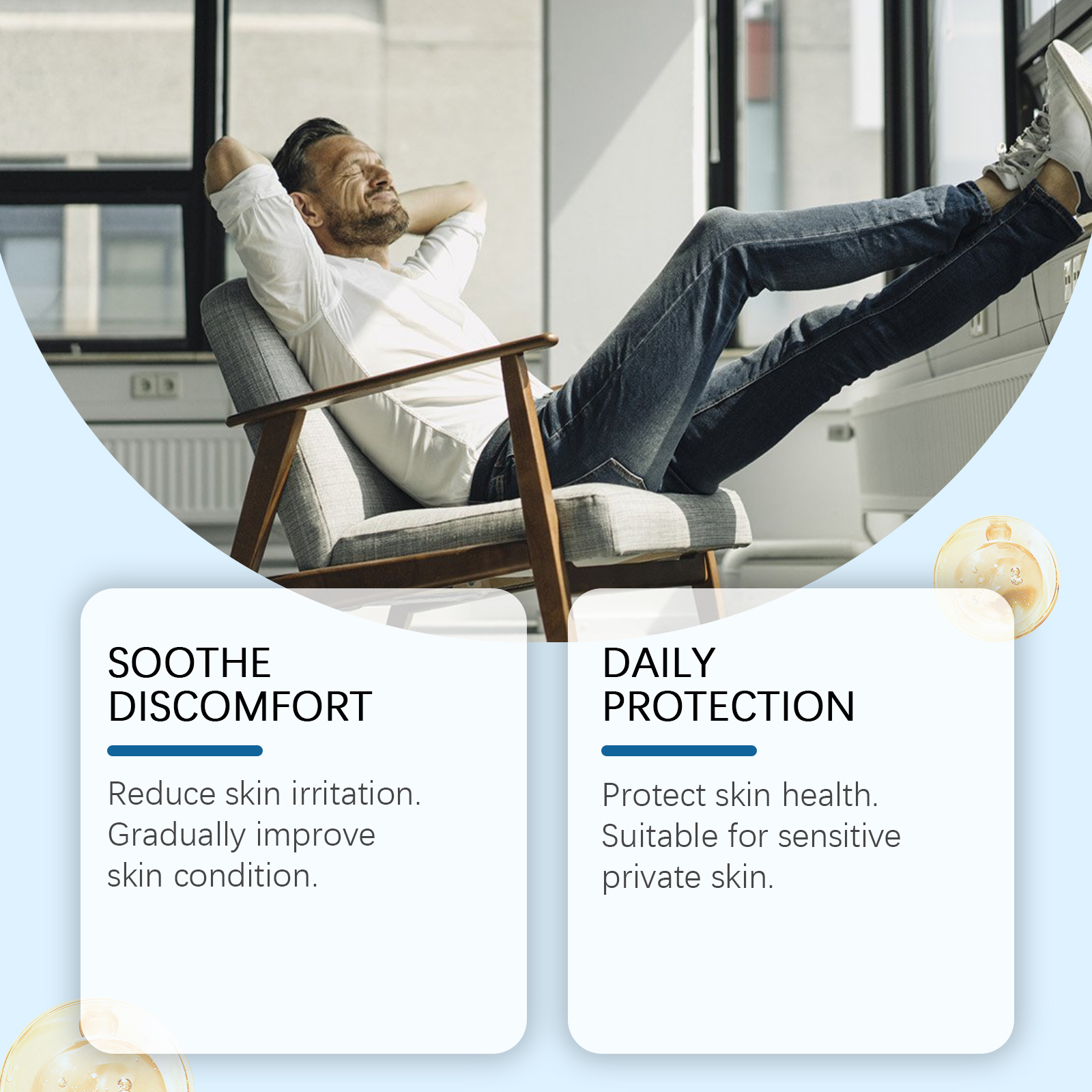 SOOTHE DISCOMFORT

Reduce skin irritation. Gradually improve skin condition.

DAILY PROTECTION

Protect skin health. Suitable for sensitive private skin.